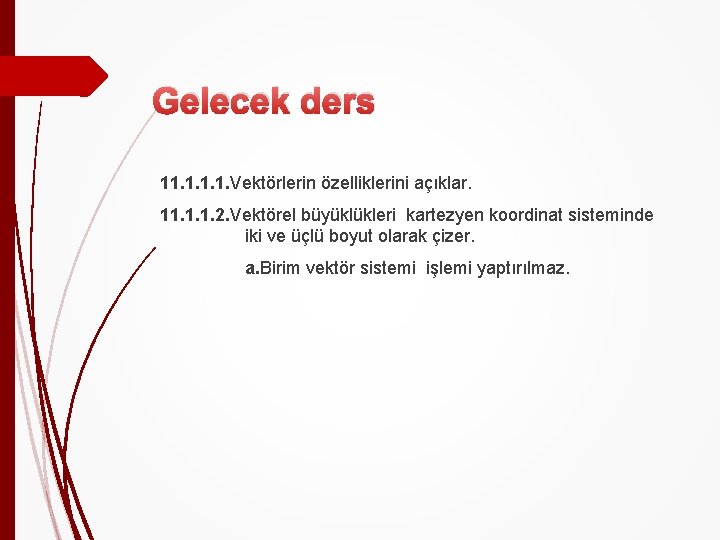 Gelecek ders

11.1.1.1.Vektörlerin özelliklerini açıklar.

11.1.1.2.Vektörel büyüklükleri kartezyen koordinat sisteminde iki ve üçlü boyut olarak çizer.

a.Birim vektör sistemi işlemi yaptırılmaz.